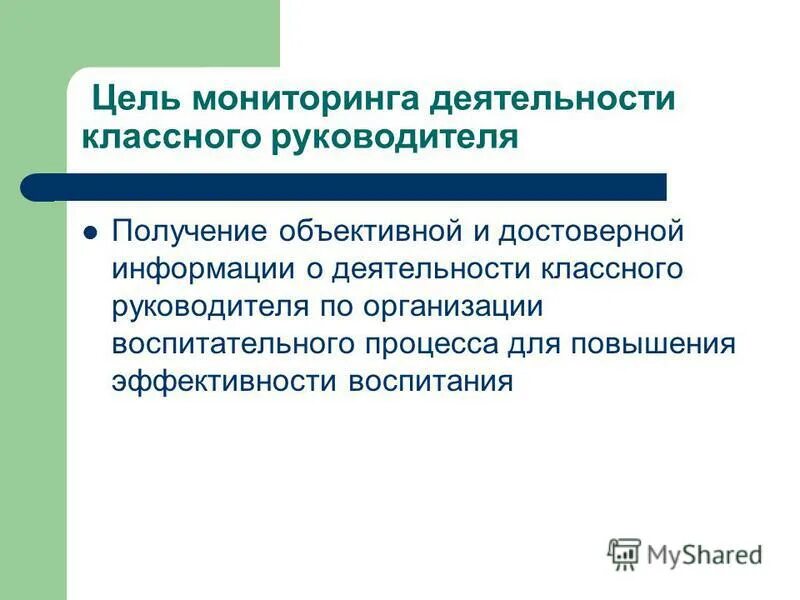 Цель мониторинга деятельности классного руководителя

Получение объективной и достоверной информации о деятельности классного руководителя по организации воспитательного процесса для повышения эффективности воспитания

MyShared